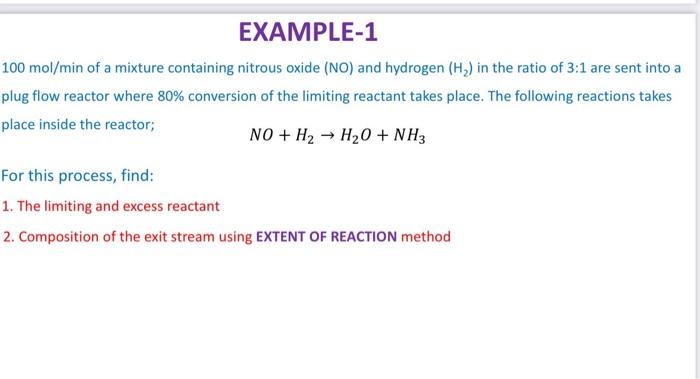 EXAMPLE-1

100 mol/min of a mixture containing nitrous oxide (NO) and hydrogen ($H_2$) in the ratio of 3:1 are sent into a plug flow reactor where 80% conversion of the limiting reactant takes place. The following reactions takes place inside the reactor;

$NO + H_2 \rightarrow H_2O + NH_3$

For this process, find:

1. The limiting and excess reactant

2. Composition of the exit stream using EXTENT OF REACTION method